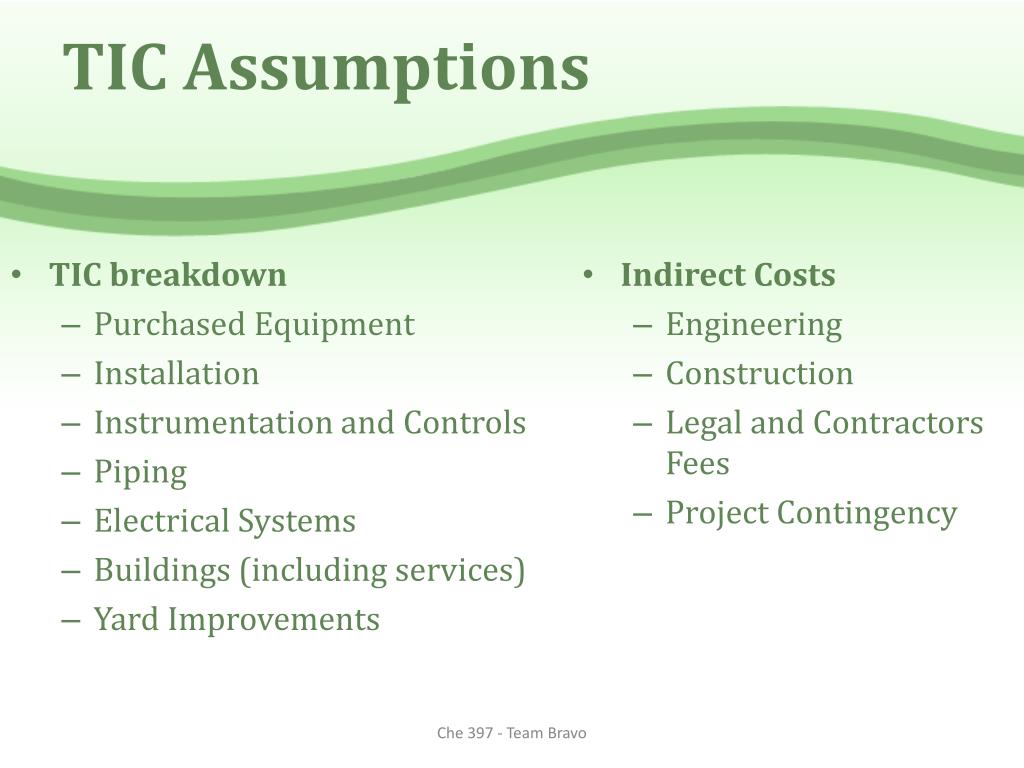 TIC Assumptions

• TIC breakdown
– Purchased Equipment
– Installation
– Instrumentation and Controls
– Piping
– Electrical Systems
– Buildings (including services)
– Yard Improvements

• Indirect Costs
– Engineering
– Construction
– Legal and Contractors Fees
– Project Contingency

Che 397 - Team Bravo